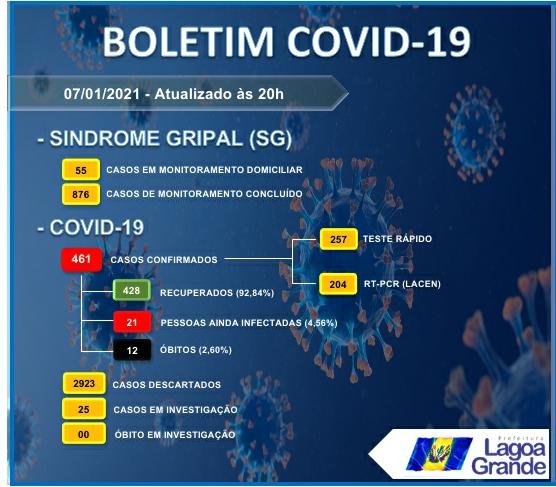 BOLETIM COVID-19

07/01/2021 - Atualizado às 20h

- SINDROME GRIPAL (SG)

55 CASOS EM MONITORAMENTO DOMICILIAR

876 CASOS DE MONITORAMENTO CONCLUÍDO

- COVID-19

461 CASOS CONFIRMADOS

257 TESTE RÁPIDO

204 RT-PCR (LACEN)

428 RECUPERADOS (92,84%)

21 PESSOAS AINDA INFECTADAS (4,56%)

12 ÓBITOS (2,60%)

2923 CASOS DESCARTADOS

25 CASOS EM INVESTIGAÇÃO

00 ÓBITO EM INVESTIGAÇÃO

Prefeitura Lagoa Grande